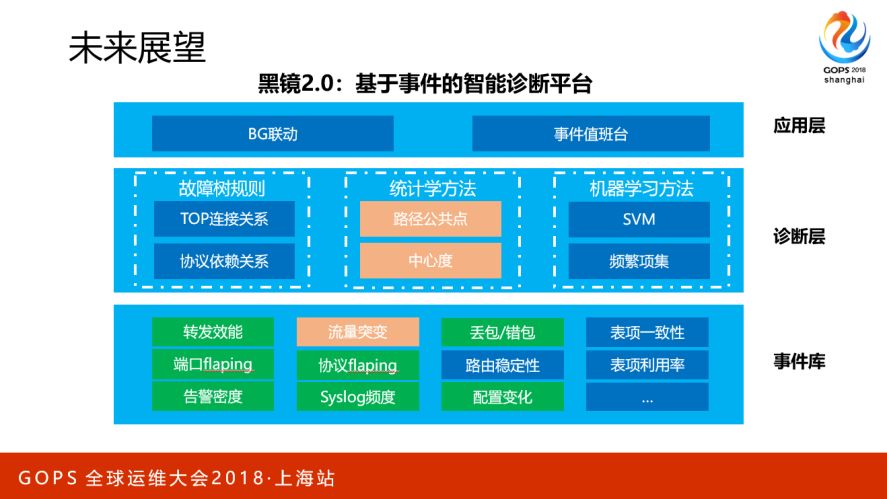 未来展望

GOPS 2018 shanghai

黑镜2.0：基于事件的智能诊断平台

BG联动

事件值班台

应用层

故障树规则

TOP连接关系

协议依赖关系

统计学方法

路径公共点

中心度

机器学习方法

SVM

频繁项集

诊断层

转发效能

端口flaping

告警密度

流量突变

协议flaping

Syslog频度

丢包/错包

路由稳定性

配置变化

表项一致性

表项利用率

...

事件库

GOPS 全球运维大会2018·上海站